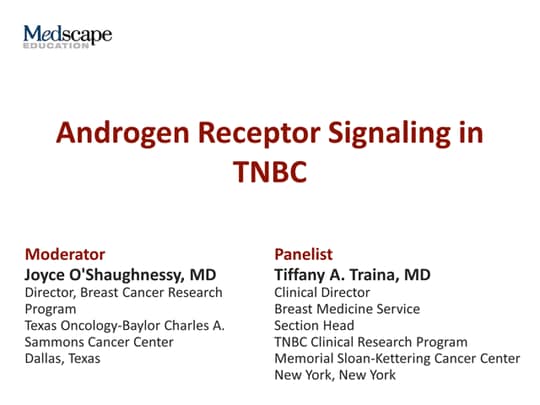 Medscape
EDUCATION

Androgen Receptor Signaling in TNBC

Moderator
Joyce O'Shaughnessy, MD
Director, Breast Cancer Research Program
Texas Oncology-Baylor Charles A. Sammons Cancer Center
Dallas, Texas

Panelist
Tiffany A. Traina, MD
Clinical Director
Breast Medicine Service
Section Head
TNBC Clinical Research Program
Memorial Sloan-Kettering Cancer Center
New York, New York